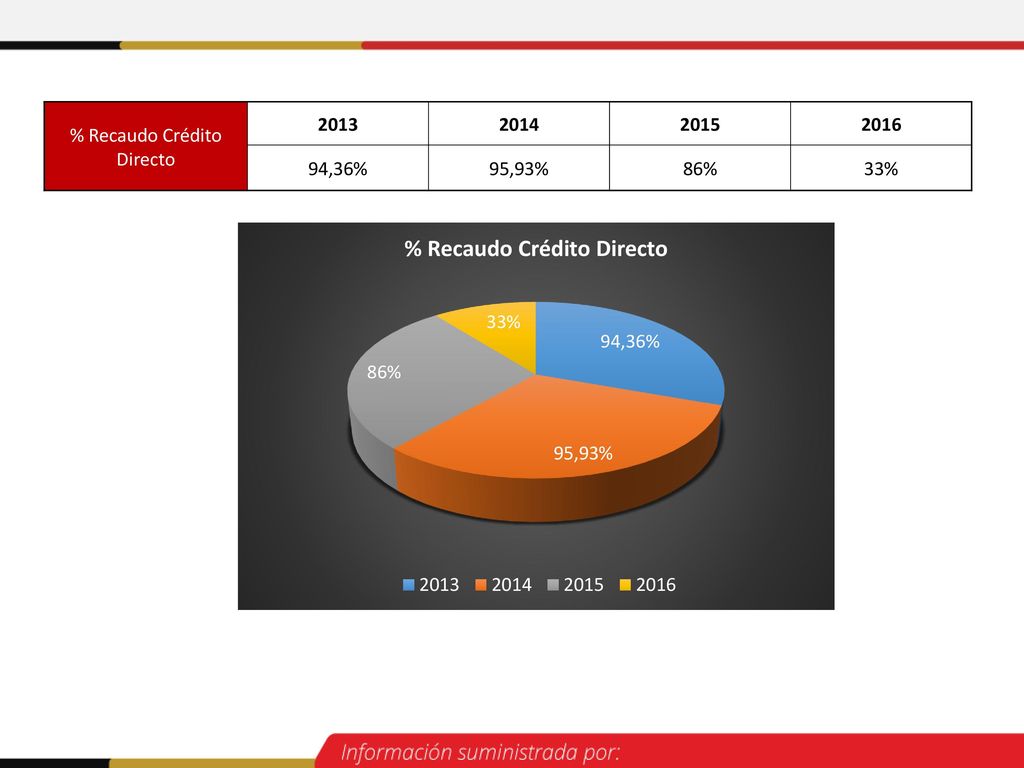 | % Recaudo Crédito Directo | 2013 | 2014 | 2015 | 2016 |
|---|---|---|---|---|
| | 94,36% | 95,93% | 86% | 33% |

% Recaudo Crédito Directo

33%
94,36%
86%
95,93%

2013 2014 2015 2016

Información suministrada por: